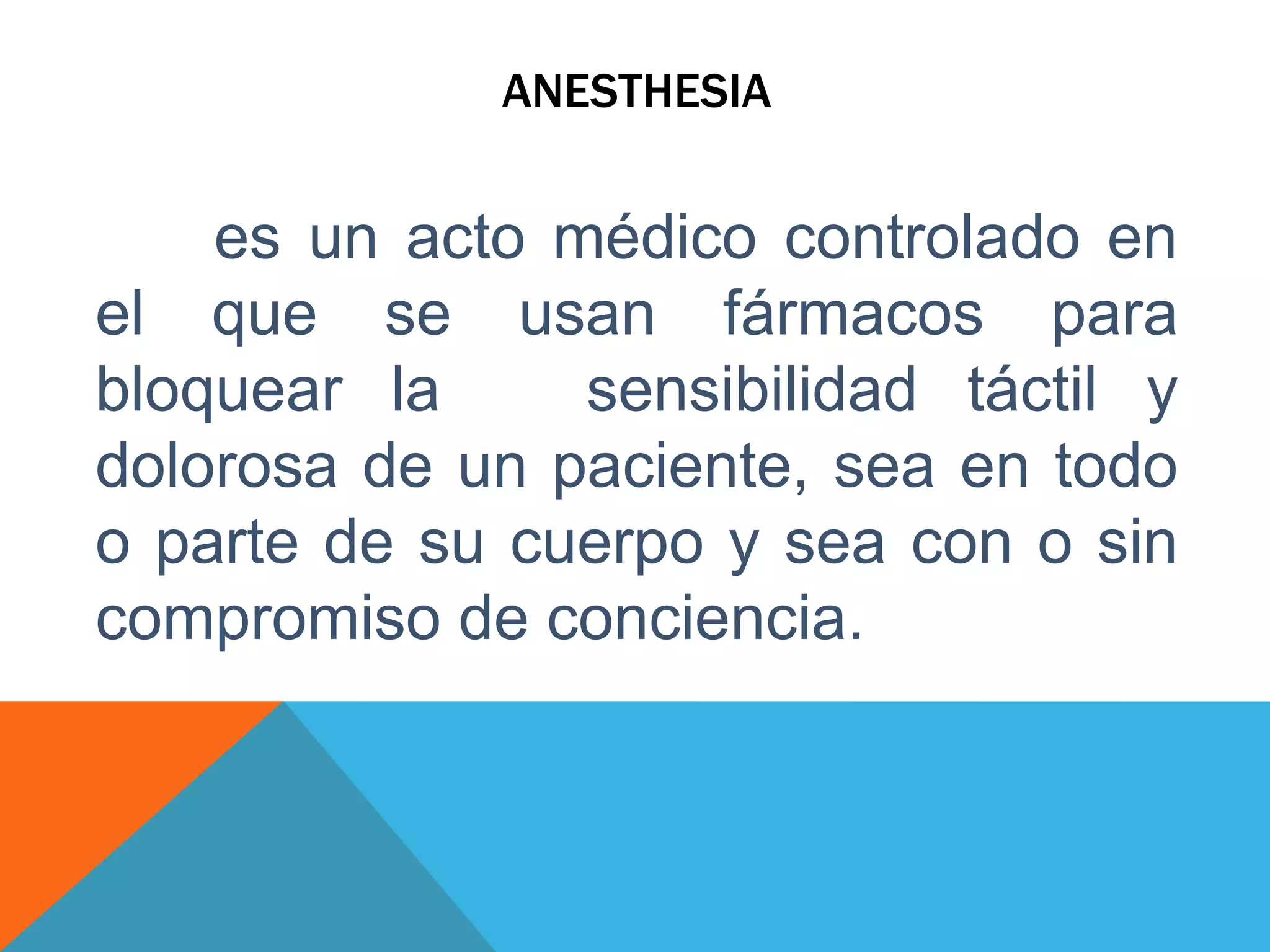 ANESTHESIA

es un acto médico controlado en el que se usan fármacos para bloquear la sensibilidad táctil y dolorosa de un paciente, sea en todo o parte de su cuerpo y sea con o sin compromiso de conciencia.